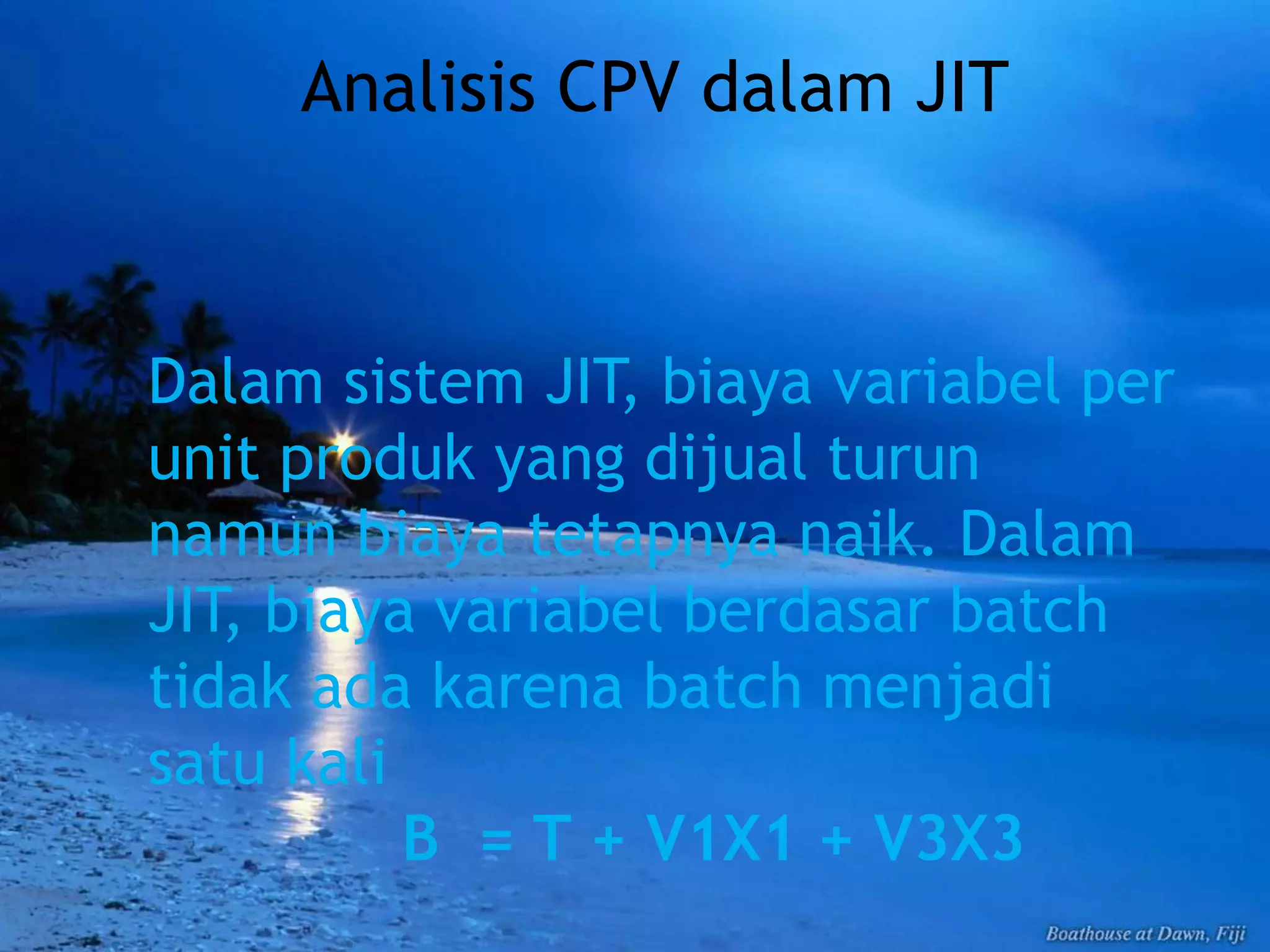 Analisis CPV dalam JIT

Dalam sistem JIT, biaya variabel per unit produk yang dijual turun namun biaya tetapnya naik. Dalam JIT, biaya variabel berdasar batch tidak ada karena batch menjadi satu kali

B = T + V1X1 + V3X3

Boathouse at Dawn, Fiji